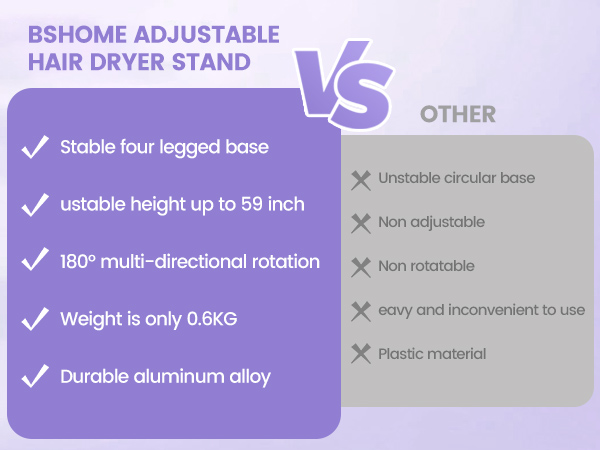 BSHOME ADJUSTABLE HAIR DRYER STAND

VS

Stable four legged base

ustable height up to 59 inch

180° multi-directional rotation

Weight is only 0.6KG

Durable aluminum alloy

OTHER

Unstable circular base

Non adjustable

Non rotatable

eavy and inconvenient to use

Plastic material